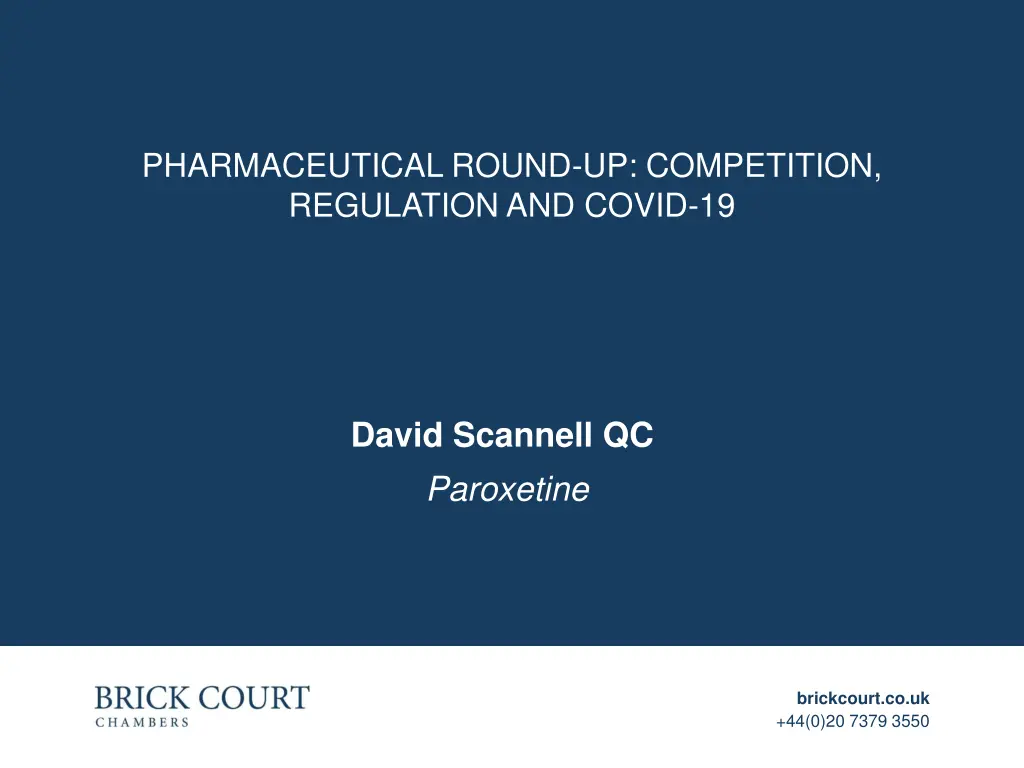 PHARMACEUTICAL ROUND-UP: COMPETITION, REGULATION AND COVID-19

David Scannell QC

Paroxetine

BRICK COURT
CHAMBERS

brickcourt.co.uk
+44(0)20 7379 3550